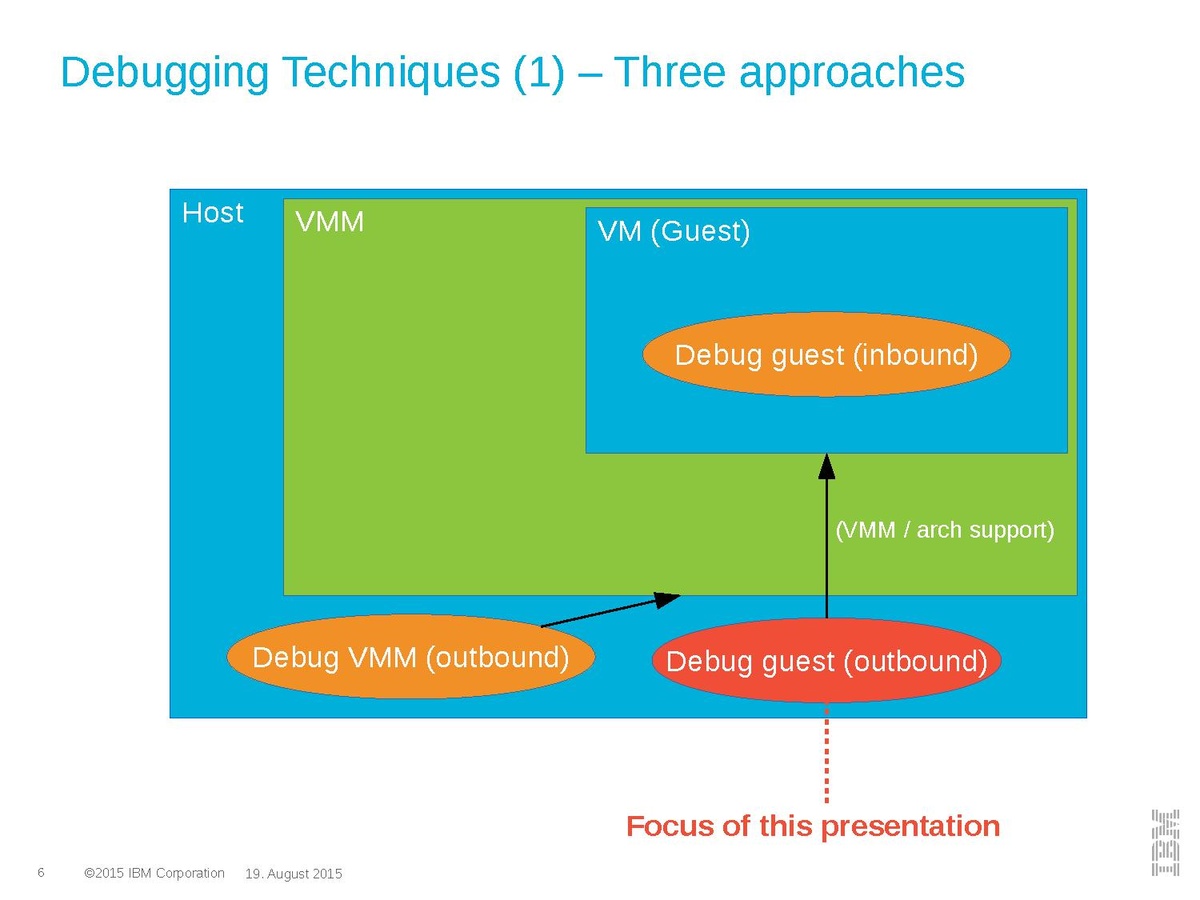 Debugging Techniques (1) – Three approaches

Host

VMM

VM (Guest)

Debug guest (inbound)

(VMM / arch support)

Debug VMM (outbound)

Debug guest (outbound)

Focus of this presentation

6 ©2015 IBM Corporation 19. August 2015

IBM